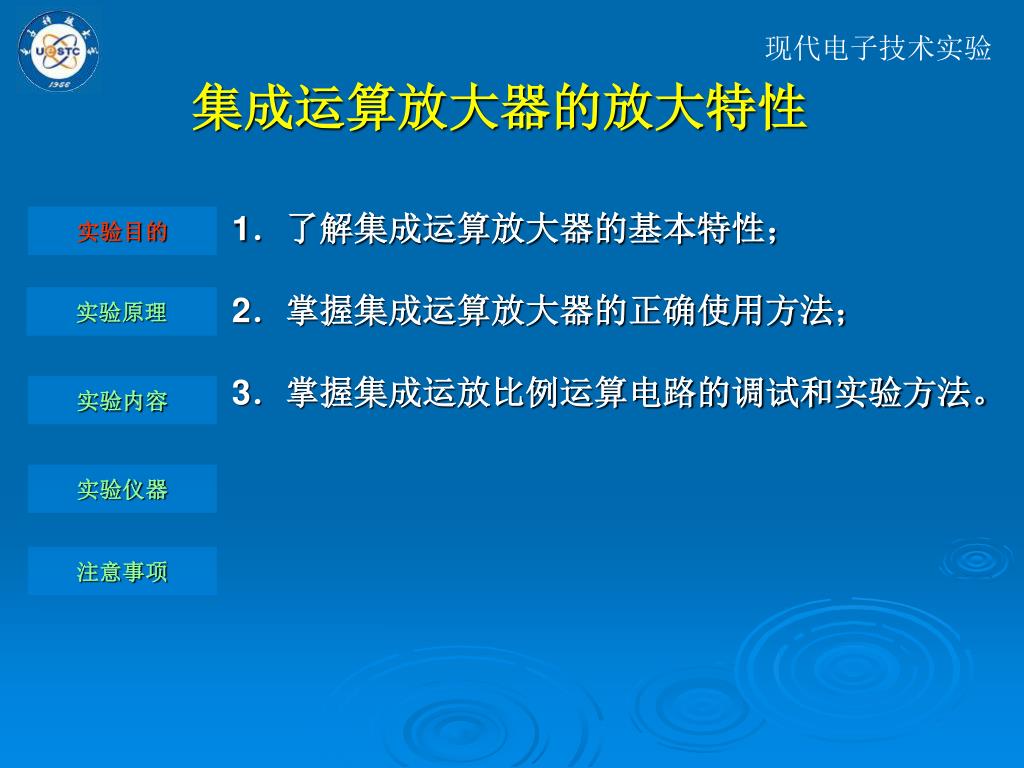 UESTC
1956

现代电子技术实验

集成运算放大器的放大特性

实验目的

实验原理

实验内容

实验仪器

注意事项

1. 了解集成运算放大器的基本特性；

2. 掌握集成运算放大器的正确使用方法；

3. 掌握集成运放比例运算电路的调试和实验方法。